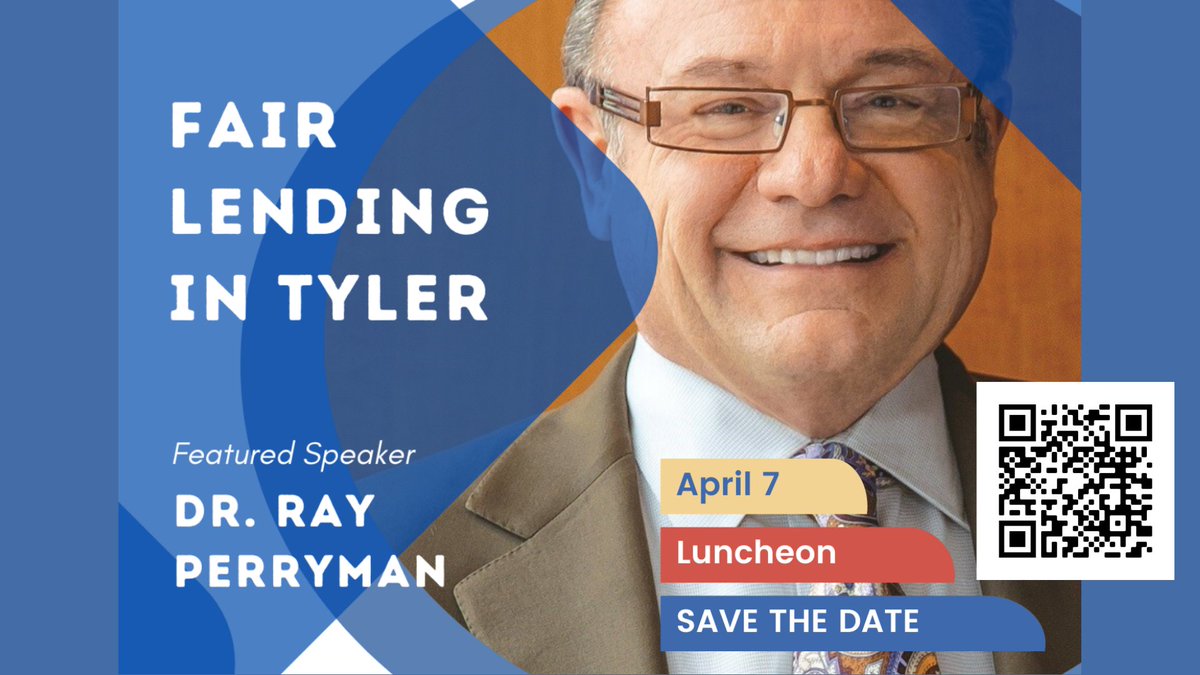 FAIR LENDING IN TYLER

Featured Speaker
DR. RAY PERRYMAN

April 7
Luncheon
SAVE THE DATE